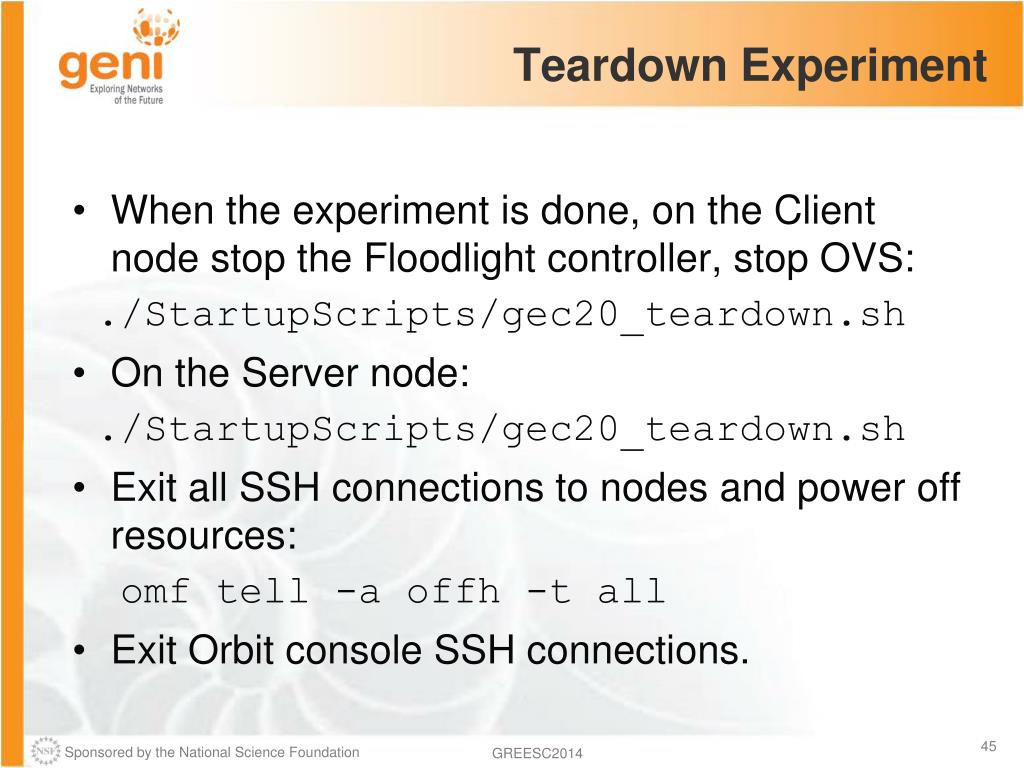 geni
Exploring Networks of the Future

Teardown Experiment

• When the experiment is done, on the Client node stop the Floodlight controller, stop OVS:
./StartupScripts/gec20_teardown.sh
• On the Server node:
./StartupScripts/gec20_teardown.sh
• Exit all SSH connections to nodes and power off resources:
omf tell -a offh -t all
• Exit Orbit console SSH connections.

NSF Sponsored by the National Science Foundation

GREESC2014

45